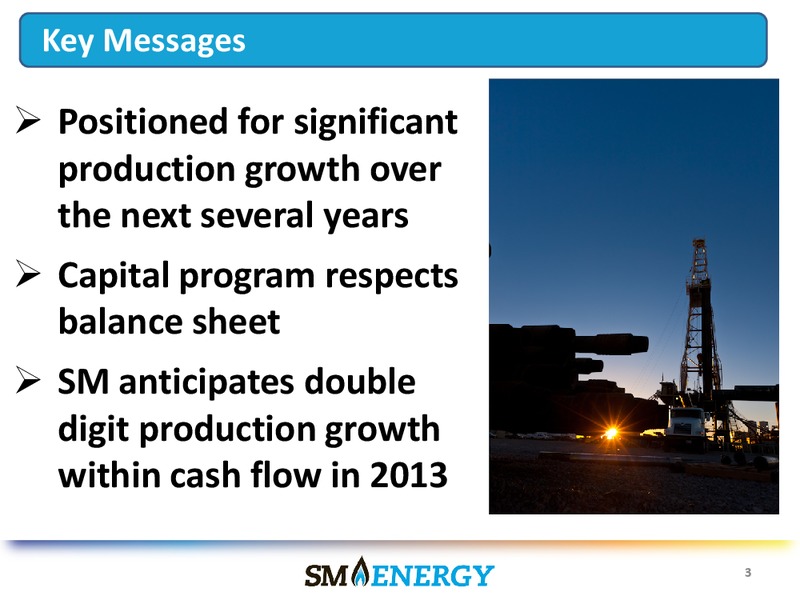 Key Messages

➢ Positioned for significant production growth over the next several years

➢ Capital program respects balance sheet

➢ SM anticipates double digit production growth within cash flow in 2013

SM ENERGY

3